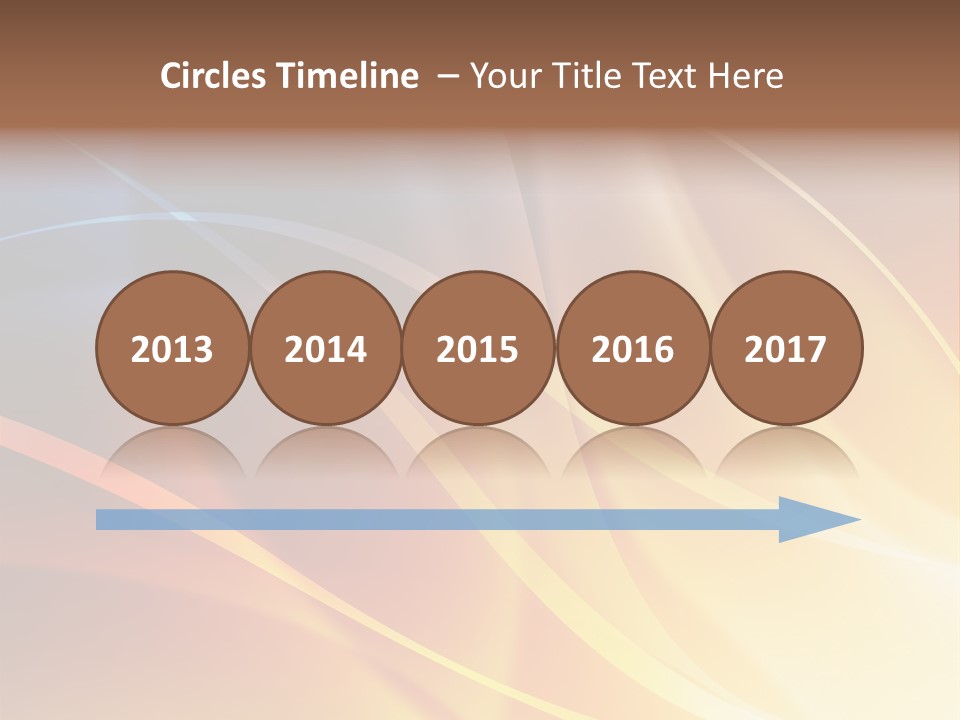 Circles Timeline – Your Title Text Here

2013 2014 2015 2016 2017